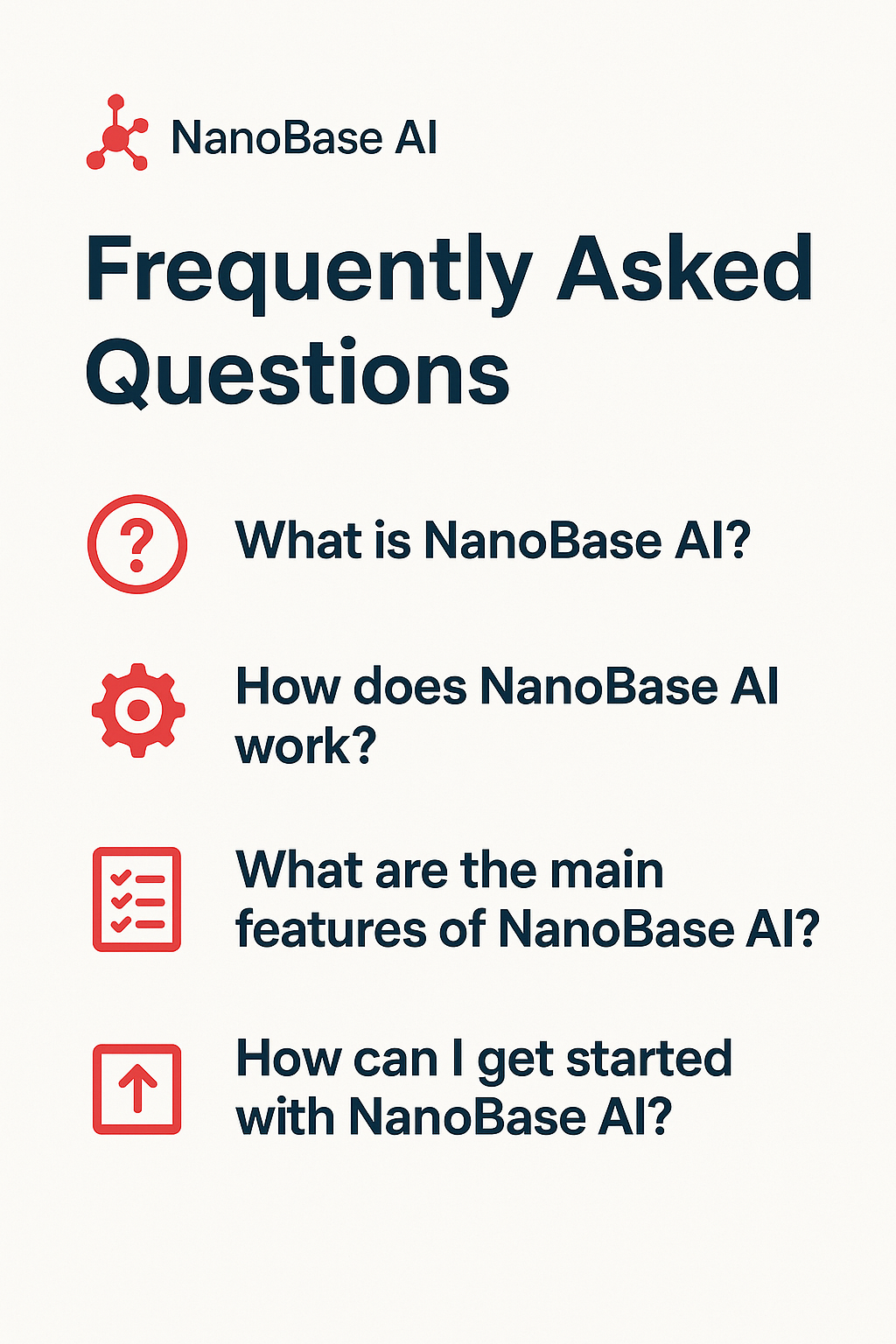 NanoBase AI

Frequently Asked Questions

What is NanoBase AI?

How does NanoBase AI work?

What are the main features of NanoBase AI?

How can I get started with NanoBase AI?